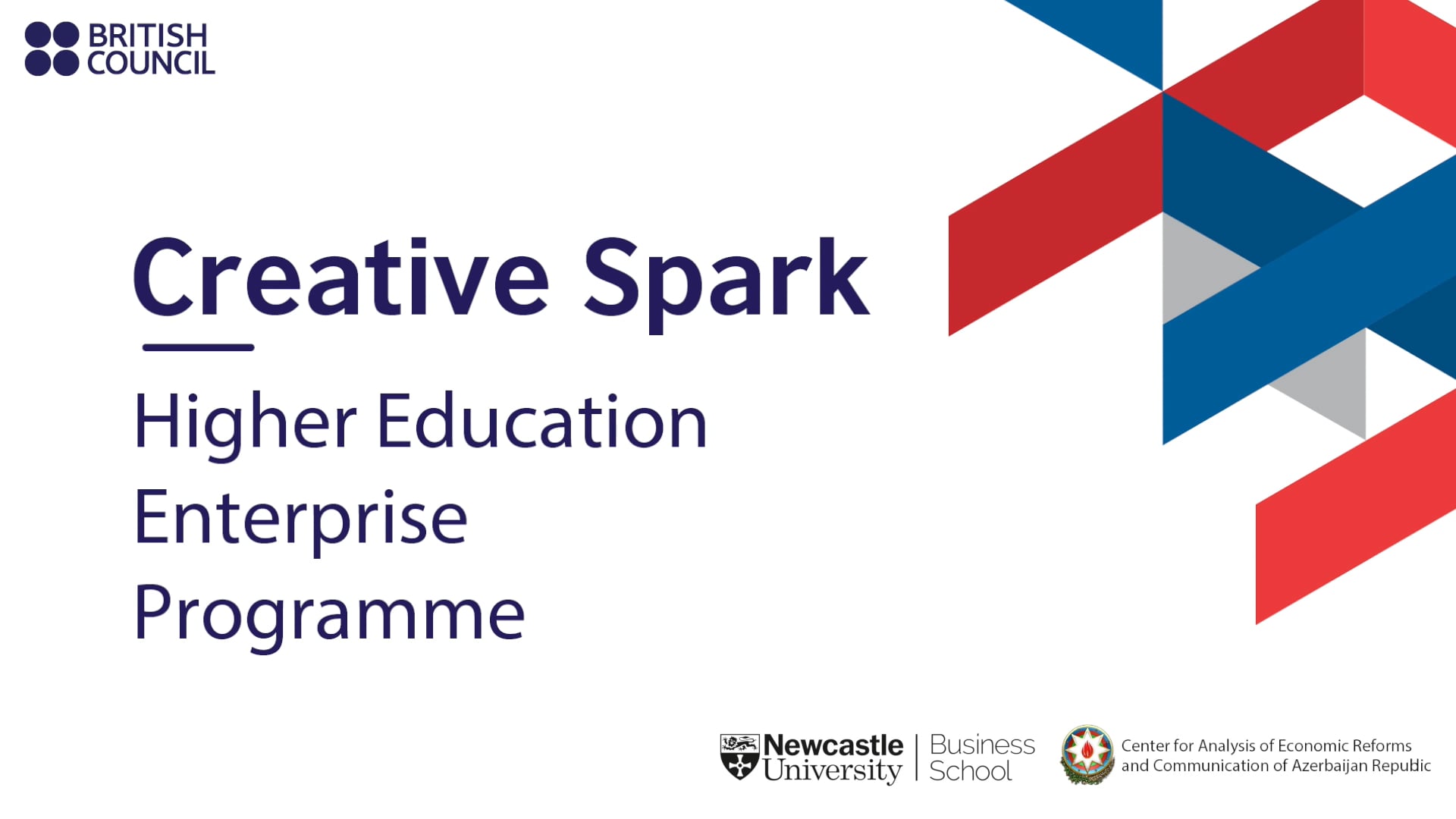 BRITISH COUNCIL

Creative Spark

Higher Education Enterprise Programme

Newcastle University | Business School

Center for Analysis of Economic Reforms and Communication of Azerbaijan Republic